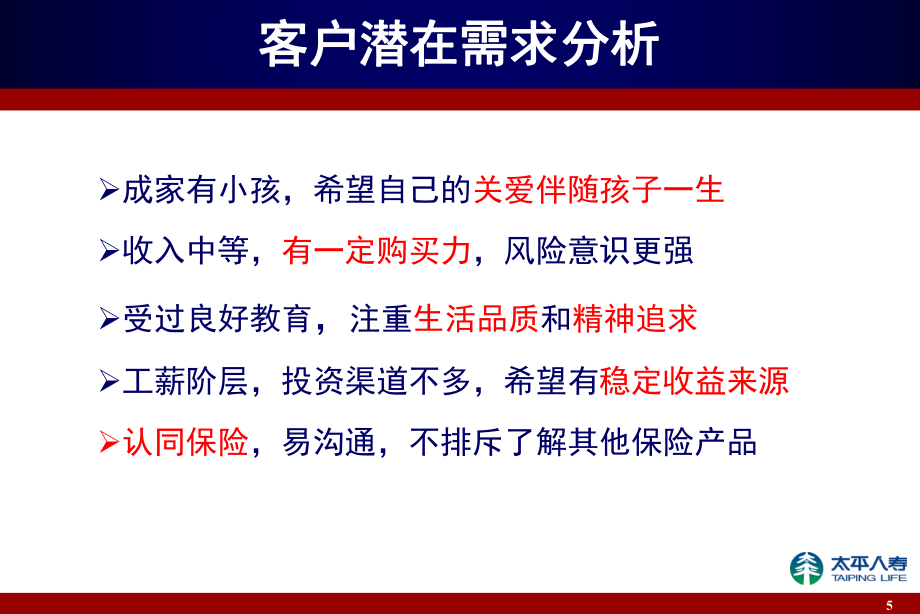 客户潜在需求分析

➢成家有小孩，希望自己的关爱伴随孩子一生

➢收入中等，有一定购买力，风险意识更强

➢受过良好教育，注重生活品质和精神追求

➢工薪阶层，投资渠道不多，希望有稳定收益来源

➢认同保险，易沟通，不排斥了解其他保险产品

太平人寿
TAIPING LIFE

5